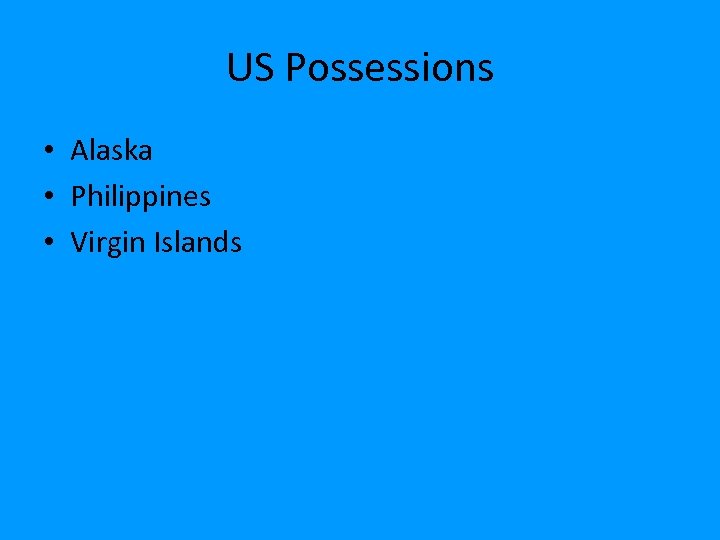 US Possessions

• Alaska
• Philippines
• Virgin Islands